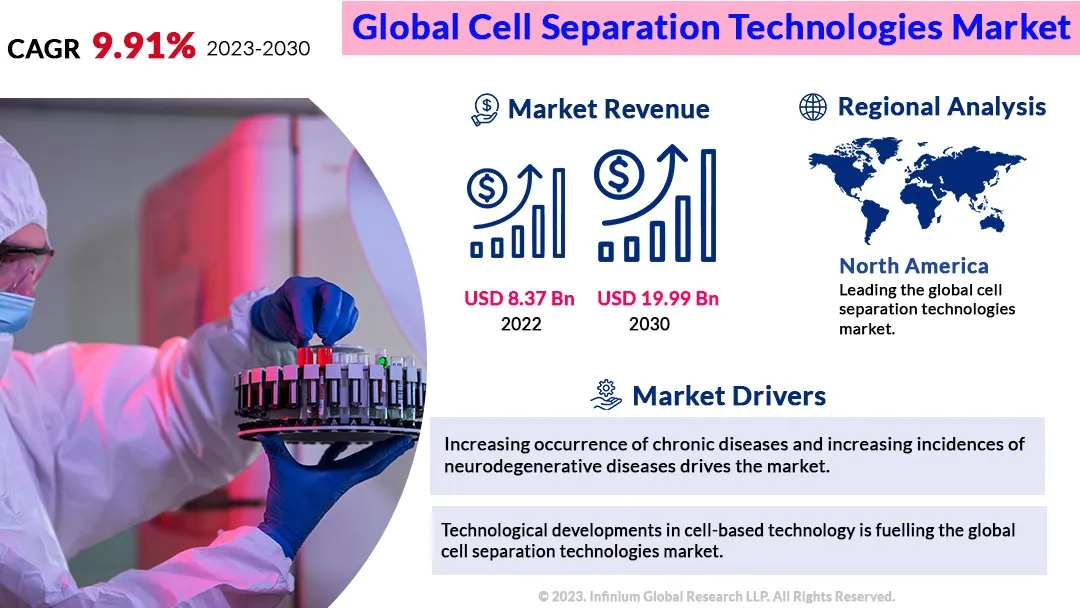 CAGR 9.91% 2023-2030

Global Cell Separation Technologies Market

Market Revenue

USD 8.37 Bn
2022

USD 19.99 Bn
2030

Regional Analysis

North America
Leading the global cell separation technologies market.

Market Drivers

Increasing occurrence of chronic diseases and increasing incidences of neurodegenerative diseases drives the market.

Technological developments in cell-based technology is fuelling the global cell separation technologies market.

© 2023. Infinium Global Research LLP. All Rights Reserved.